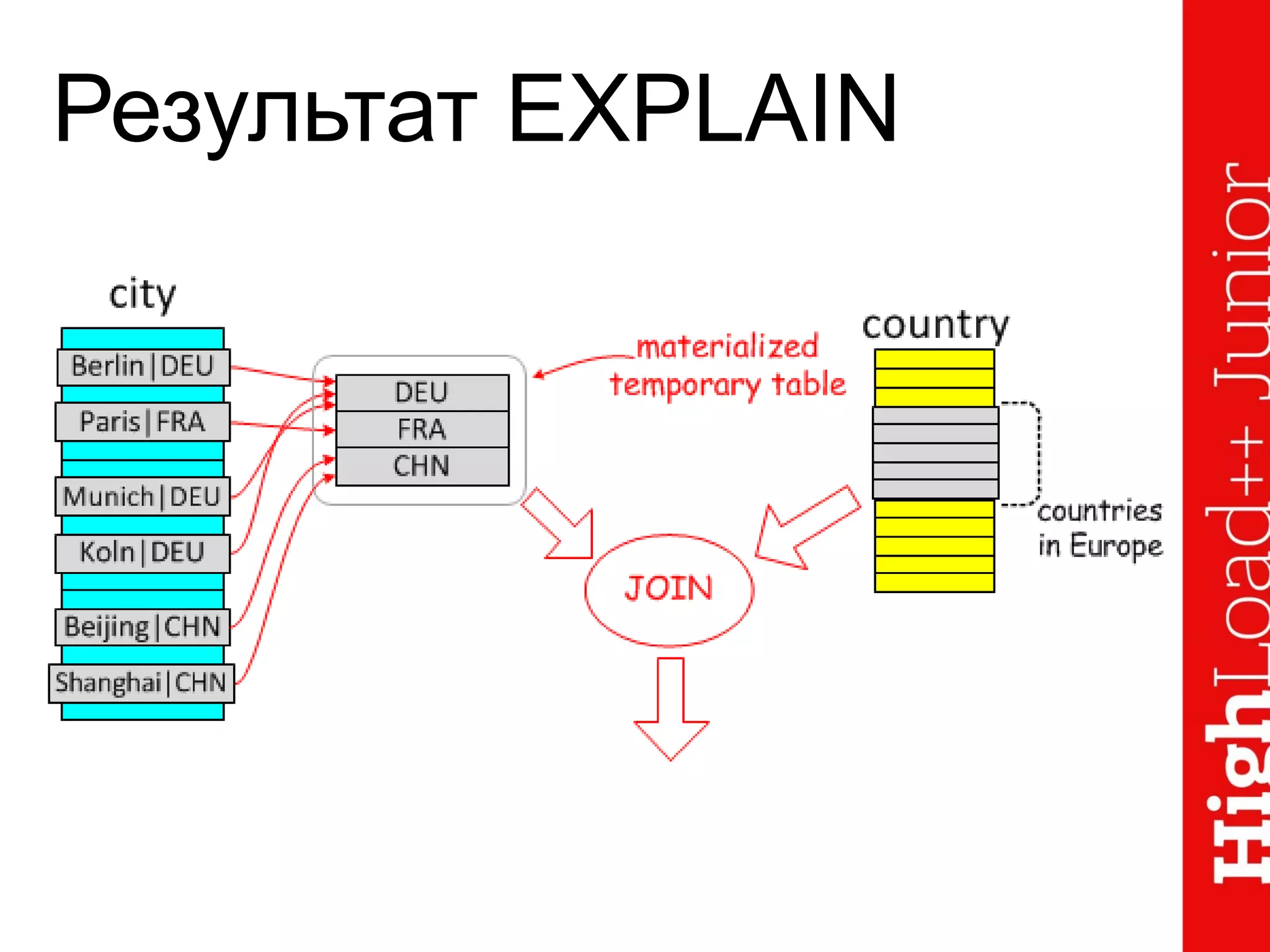 Результат EXPLAIN

city

Berlin|DEU

Paris|FRA

Munich|DEU

Koln|DEU

Beijing|CHN

Shanghai|CHN

DEU
FRA
CHN

materialized temporary table

country

countries in Europe

JOIN

HighLoad++ Junior